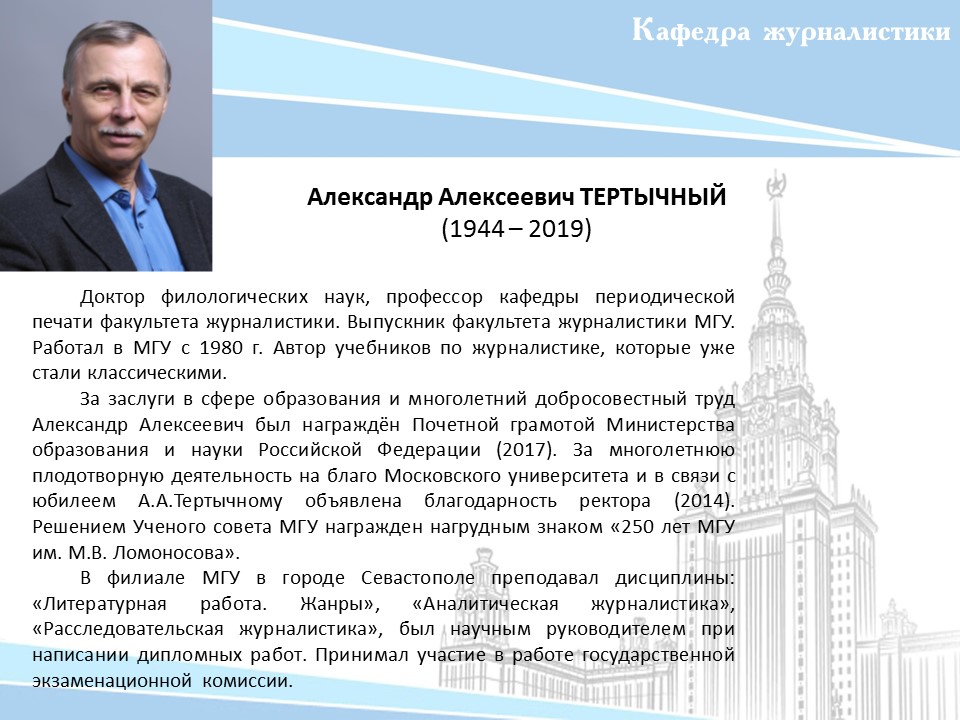 Кафедра журналистики

Александр Алексеевич ТЕРТЫЧНЫЙ
(1944 – 2019)

Доктор филологических наук, профессор кафедры периодической печати факультета журналистики. Выпускник факультета журналистики МГУ. Работал в МГУ с 1980 г. Автор учебников по журналистике, которые уже стали классическими.

За заслуги в сфере образования и многолетний добросовестный труд Александр Алексеевич был награждён Почетной грамотой Министерства образования и науки Российской Федерации (2017). За многолетнюю плодотворную деятельность на благо Московского университета и в связи с юбилеем А.А.Тертычному объявлена благодарность ректора (2014). Решением Ученого совета МГУ награжден нагрудным знаком «250 лет МГУ им. М.В. Ломоносова».

В филиале МГУ в городе Севастополе преподавал дисциплины: «Литературная работа. Жанры», «Аналитическая журналистика», «Расследовательская журналистика», был научным руководителем при написании дипломных работ. Принимал участие в работе государственной экзаменационной комиссии.